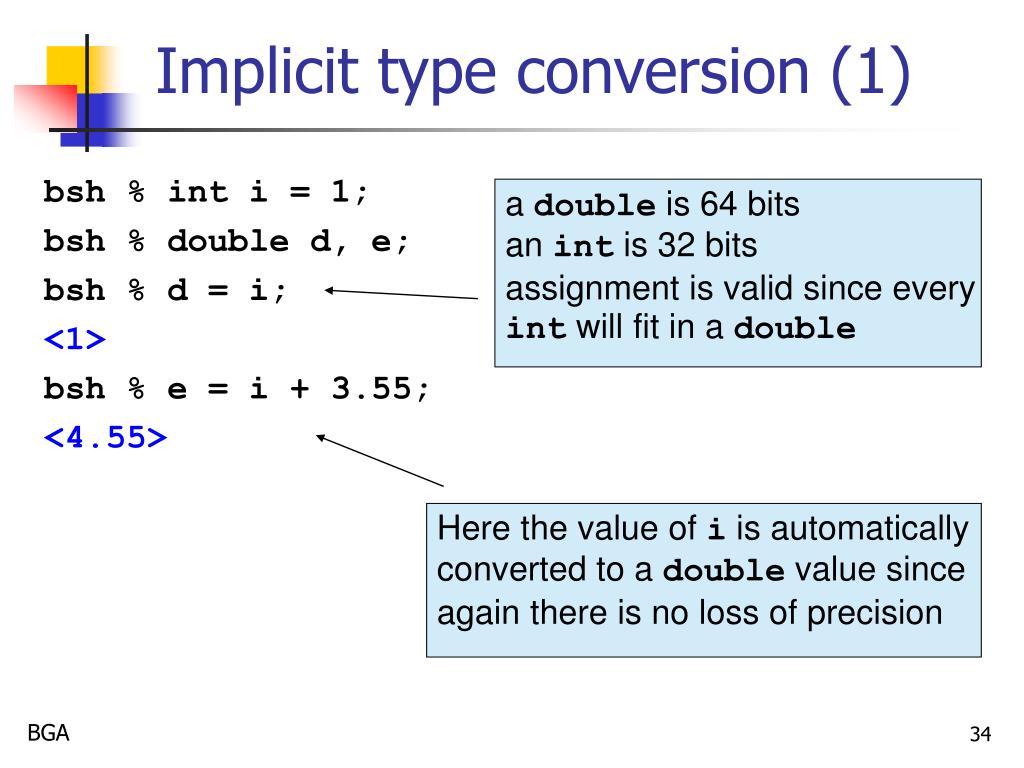 Implicit type conversion (1)

bsh % int i = 1;
bsh % double d, e;
bsh % d = i;
<1>
bsh % e = i + 3.55;
<4.55>

a double is 64 bits
an int is 32 bits
assignment is valid since every int will fit in a double

Here the value of i is automatically converted to a double value since again there is no loss of precision

BGA

34